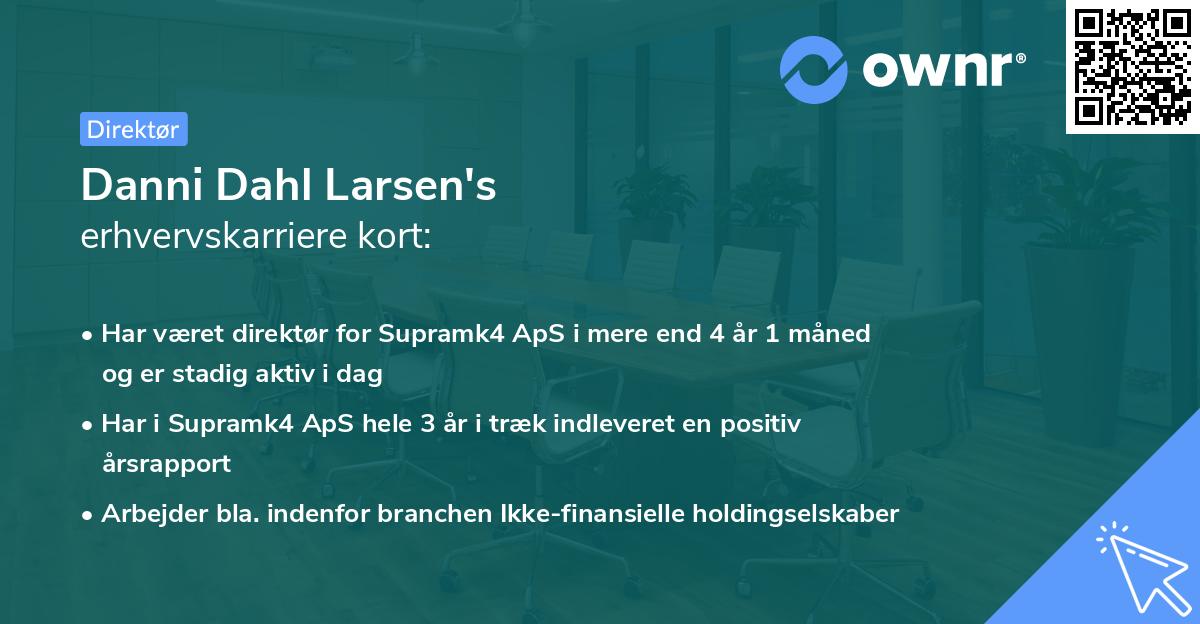 ownr®

Direktør

Danni Dahl Larsen's
erhvervskarriere kort:

• Har været direktør for Supramk4 ApS i mere end 4 år 1 måned og er stadig aktiv i dag

• Har i Supramk4 ApS hele 3 år i træk indleveret en positiv årsrapport

• Arbejder bla. indenfor branchen Ikke-finansielle holdingselskaber